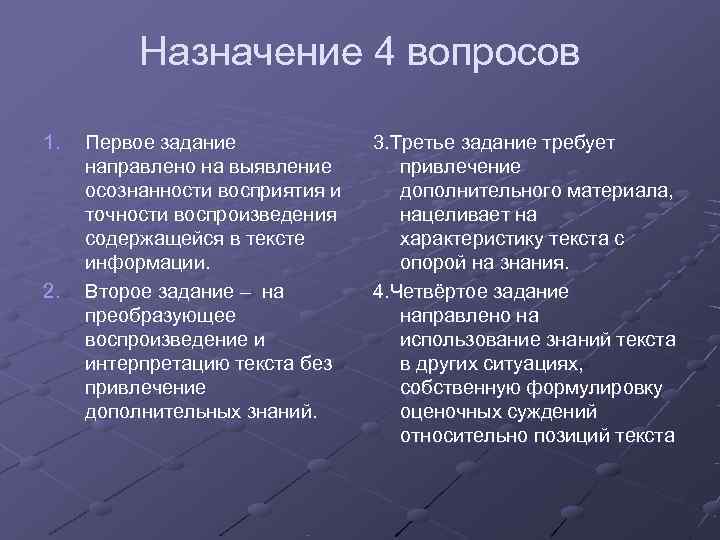 Назначение 4 вопросов

1. Первое задание направлено на выявление осознанности восприятия и точности воспроизведения содержащейся в тексте информации.

2. Второе задание – на преобразующее воспроизведение и интерпретацию текста без привлечение дополнительных знаний.

3.Третье задание требует привлечение дополнительного материала, нацеливает на характеристику текста с опорой на знания.

4.Четвёртое задание направлено на использование знаний текста в других ситуациях, собственную формулировку оценочных суждений относительно позиций текста